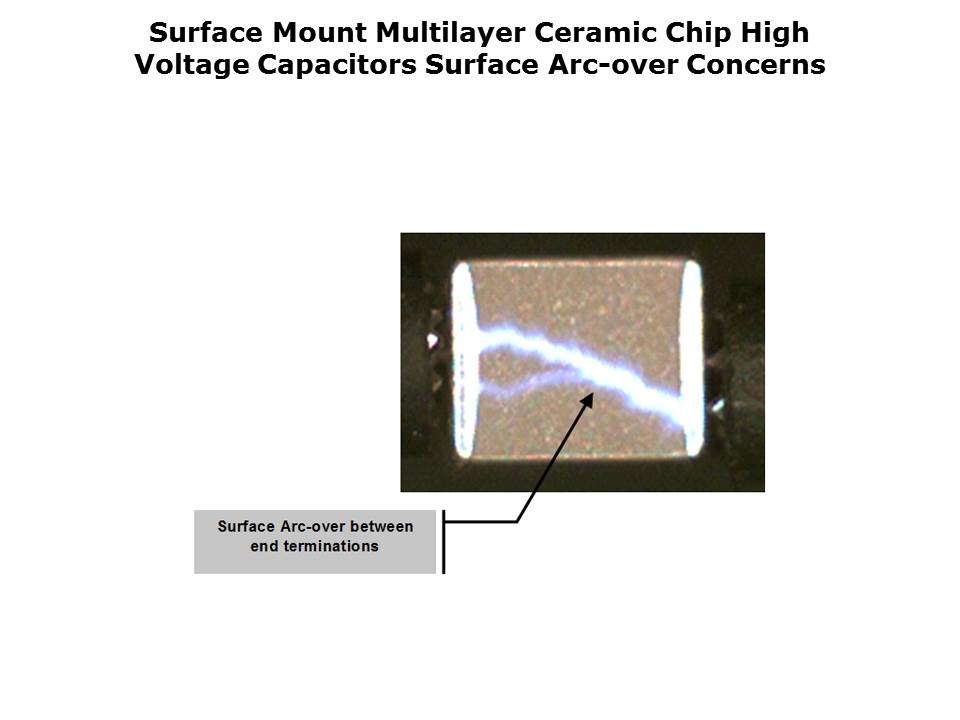 Surface Mount Multilayer Ceramic Chip High Voltage Capacitors Surface Arc-over Concerns

Surface Arc-over between end terminations